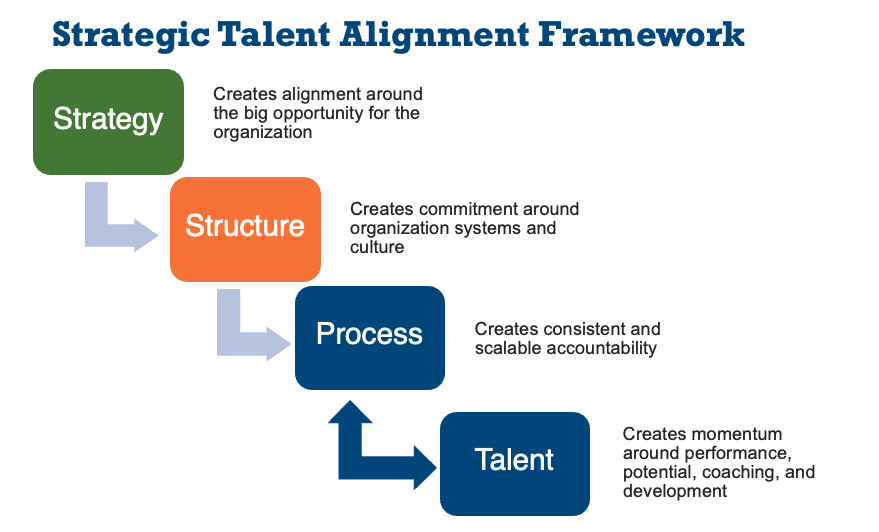 Strategic Talent Alignment Framework

Strategy

Creates alignment around the big opportunity for the organization

Structure

Creates commitment around organization systems and culture

Process

Creates consistent and scalable accountability

Talent

Creates momentum around performance, potential, coaching, and development